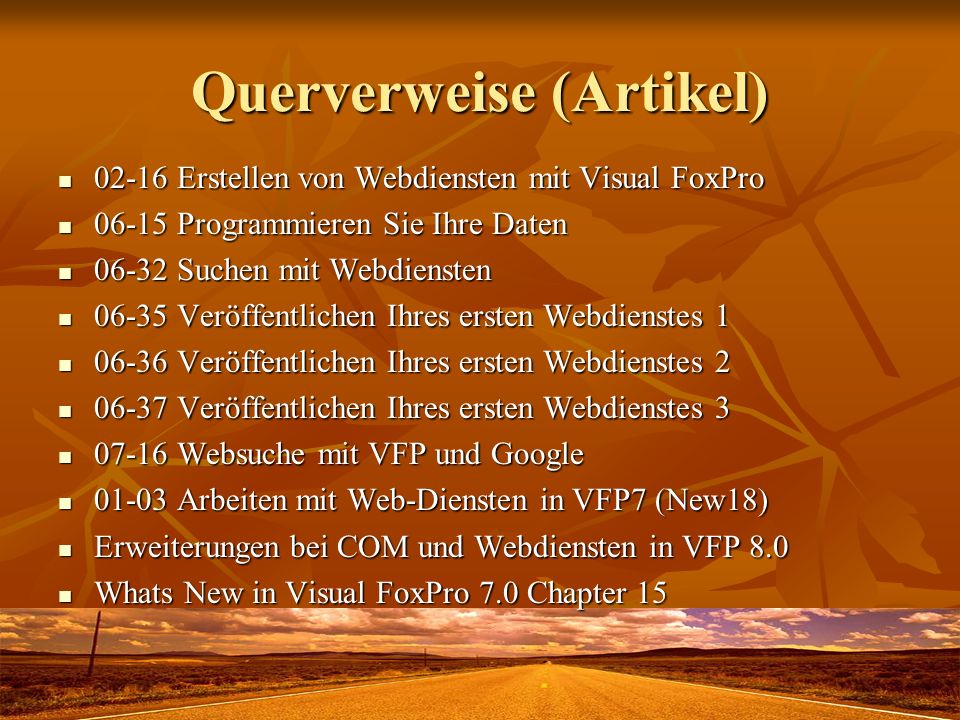 Querverweise (Artikel)

- 02-16 Erstellen von Webdiensten mit Visual FoxPro
- 06-15 Programmieren Sie Ihre Daten
- 06-32 Suchen mit Webdiensten
- 06-35 Veröffentlichen Ihres ersten Webdienstes 1
- 06-36 Veröffentlichen Ihres ersten Webdienstes 2
- 06-37 Veröffentlichen Ihres ersten Webdienstes 3
- 07-16 Websuche mit VFP und Google
- 01-03 Arbeiten mit Web-Diensten in VFP7 (New18)
- Erweiterungen bei COM und Webdiensten in VFP 8.0
- Whats New in Visual FoxPro 7.0 Chapter 15